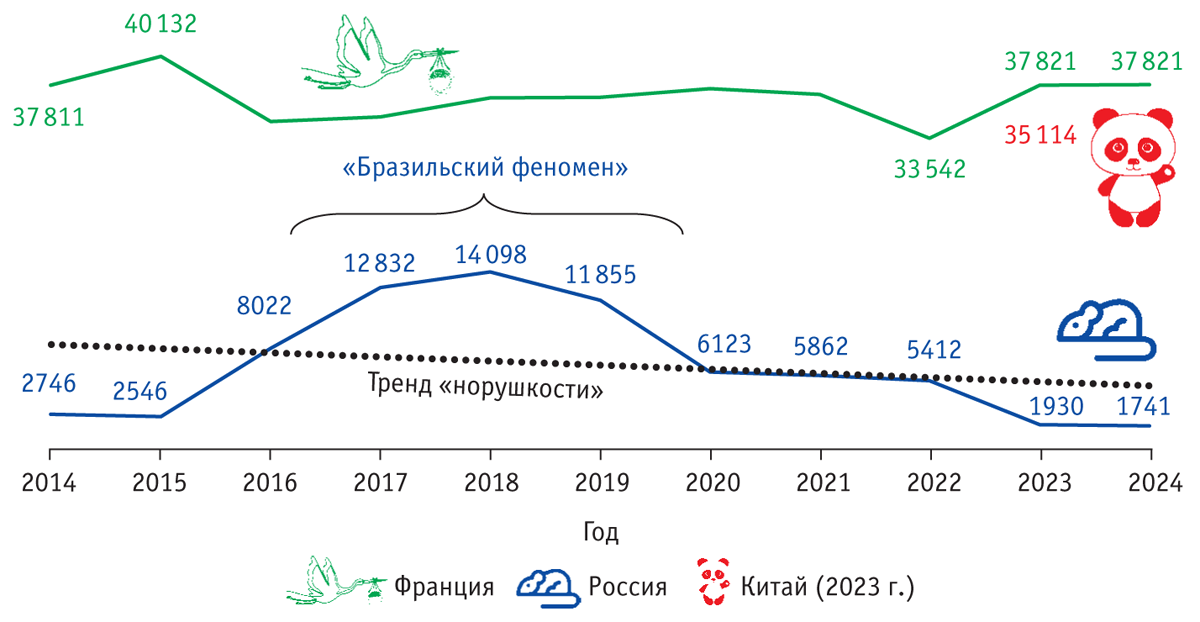 40 132

37 811

37 821 37 821

35 114

33 542

«Бразильский феномен»

12 832 14 098 11 855

8022

6123 5862 5412

2746 2546

Тренд «норушкости»

1930 1741

2014 2015 2016 2017 2018 2019 2020 2021 2022 2023 2024

Год

Франция Россия Китай (2023 г.)